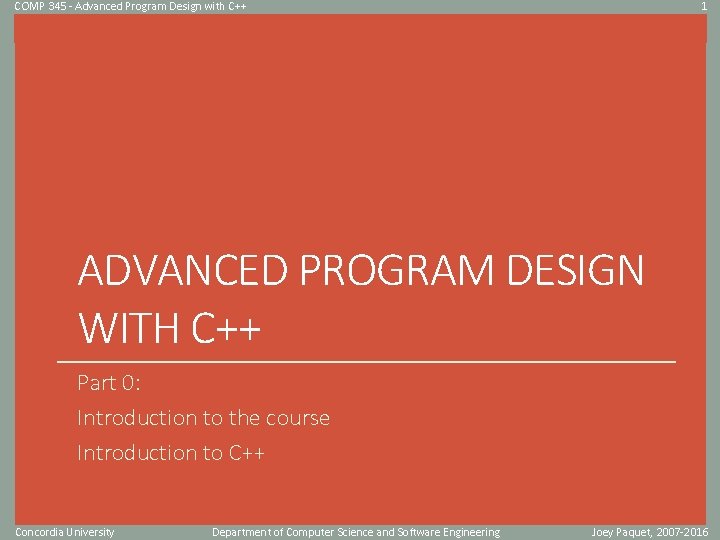 COMP 345 - Advanced Program Design with C++

1

ADVANCED PROGRAM DESIGN WITH C++

Part 0:

Introduction to the course

Introduction to C++

Concordia University

Department of Computer Science and Software Engineering

Joey Paquet, 2007-2016